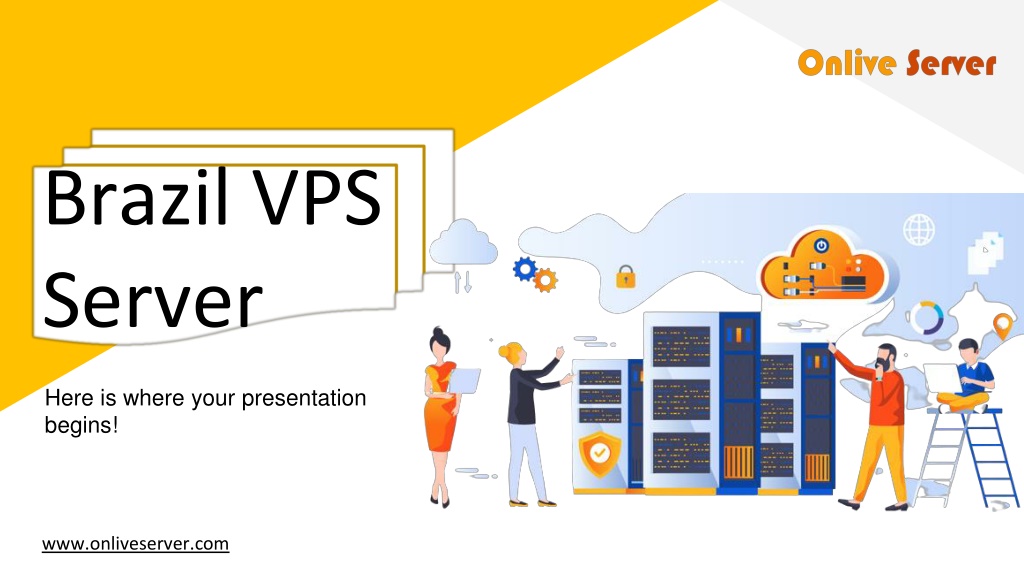 Onlive Server

Brazil VPS Server

Here is where your presentation begins!

www.onliveserver.com